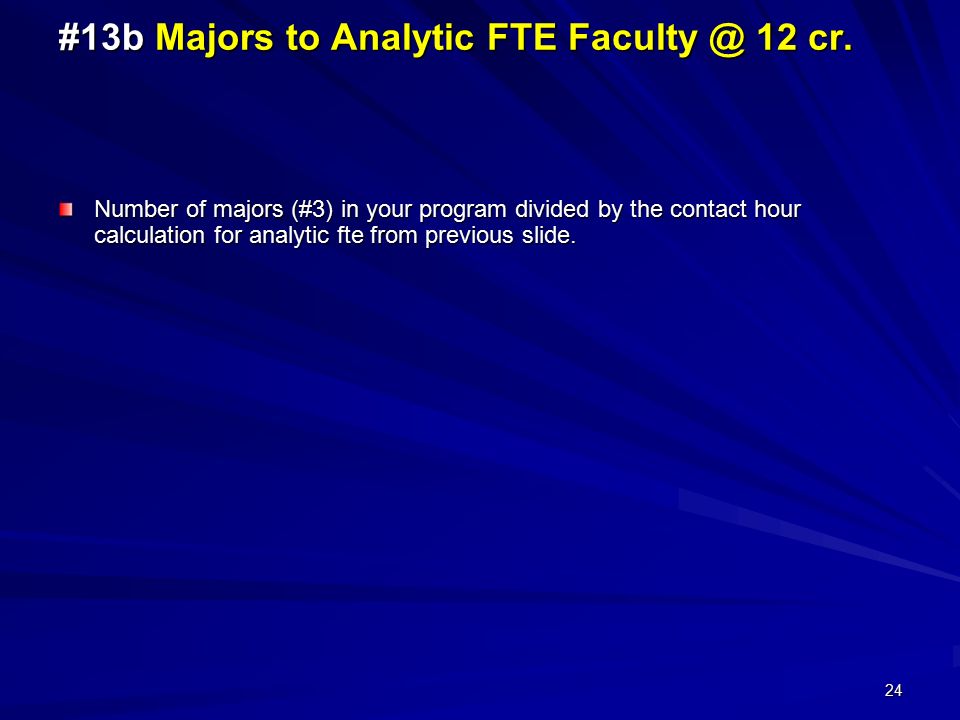 #13b Majors to Analytic FTE Faculty @ 12 cr.

Number of majors (#3) in your program divided by the contact hour calculation for analytic fte from previous slide.

24